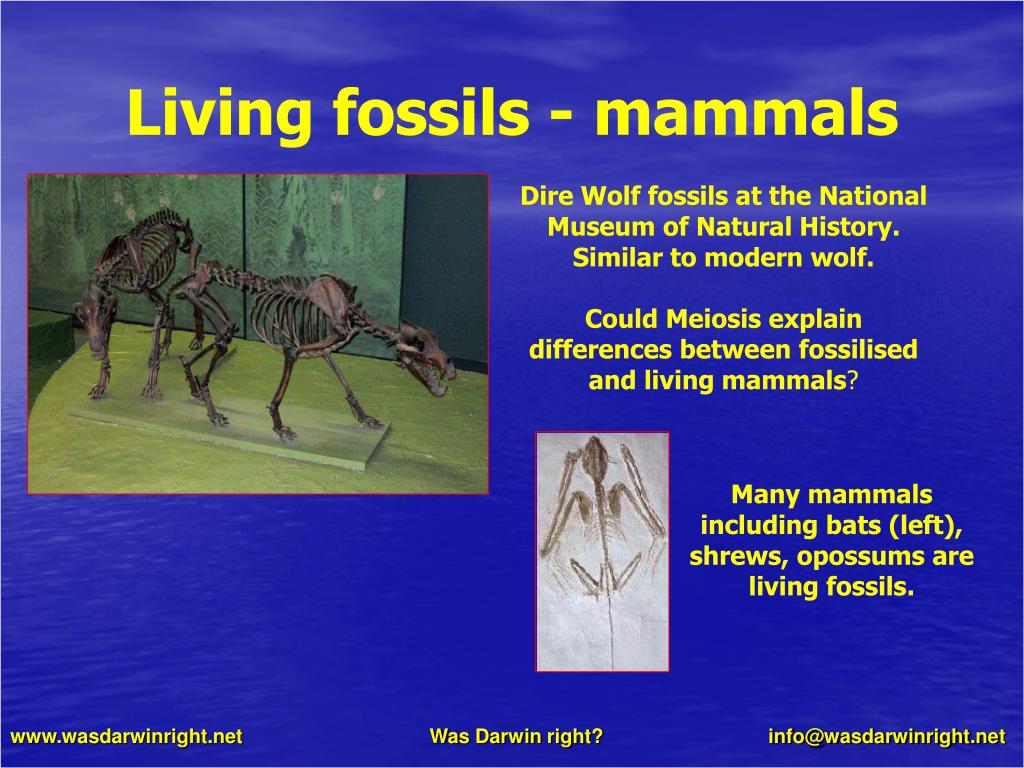 Living fossils - mammals

Dire Wolf fossils at the National Museum of Natural History. Similar to modern wolf.

Could Meiosis explain differences between fossilised and living mammals?

Many mammals including bats (left), shrews, opossums are living fossils.

www.wasdarwinright.net

Was Darwin right?

info@wasdarwinright.net